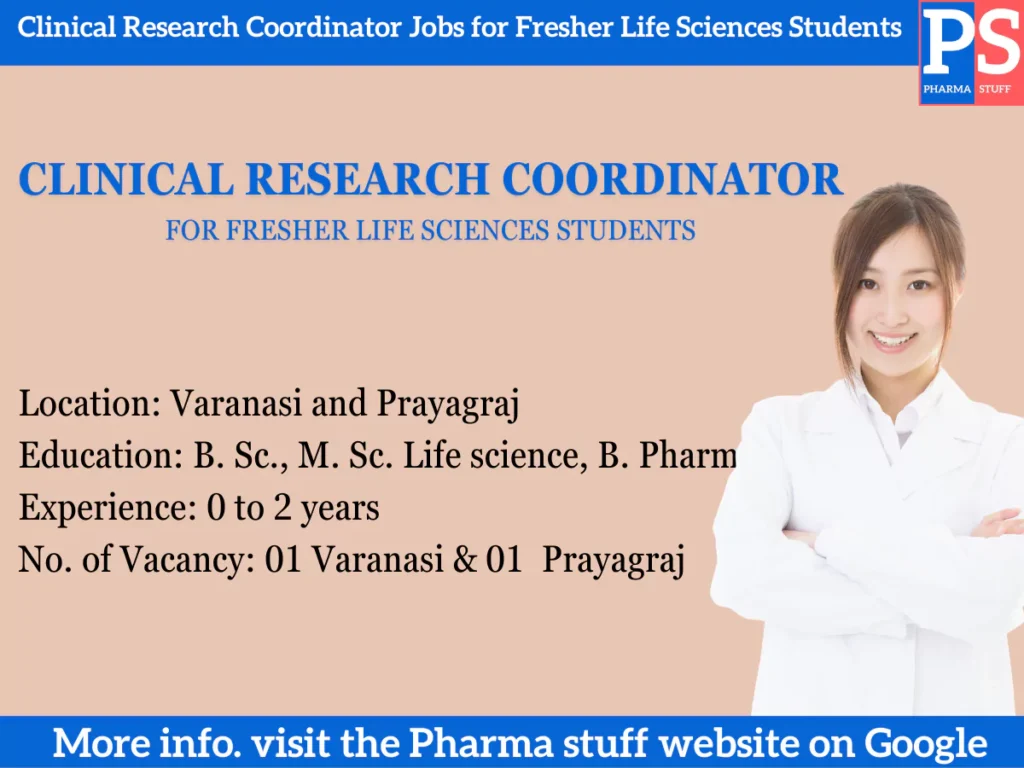 Clinical Research Coordinator Jobs for Fresher Life Sciences Students

PS
PHARMA STUFF

CLINICAL RESEARCH COORDINATOR
FOR FRESHER LIFE SCIENCES STUDENTS

Location: Varanasi and Prayagraj
Education: B. Sc., M. Sc. Life science, B. Pharm
Experience: 0 to 2 years
No. of Vacancy: 01 Varanasi & 01 Prayagraj

More info. visit the Pharma stuff website on Google